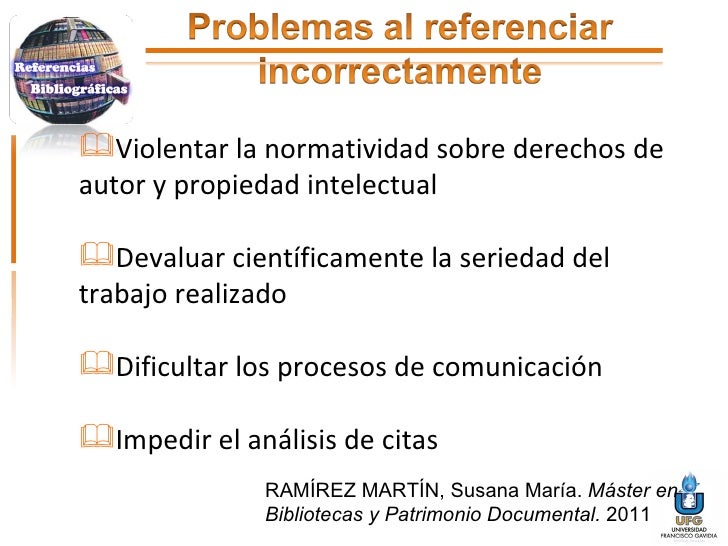 Referencias Bibliográficas

Problemas al referenciar incorrectamente

Violentar la normatividad sobre derechos de autor y propiedad intelectual

Devaluar científicamente la seriedad del trabajo realizado

Dificultar los procesos de comunicación

Impedir el análisis de citas

RAMÍREZ MARTÍN, Susana María. Máster en Bibliotecas y Patrimonio Documental. 2011

UFG UNIVERSIDAD FRANCISCO GAVIDIA